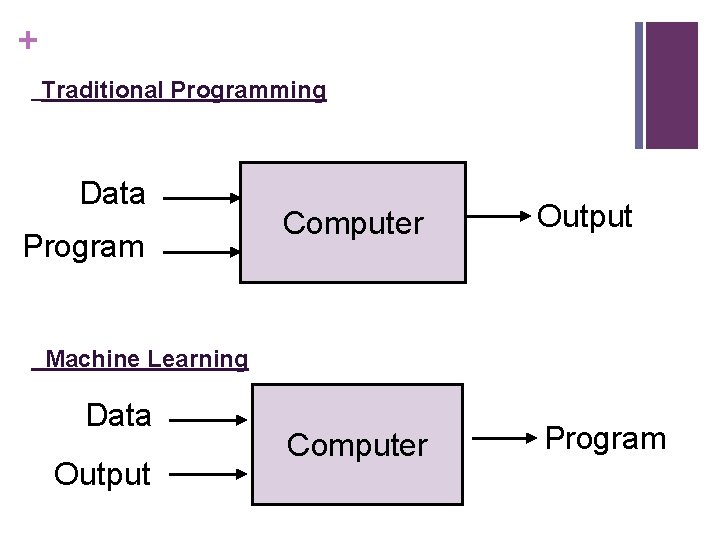 +

Traditional Programming

Data
Program
Computer
Output

Machine Learning

Data
Output
Computer
Program